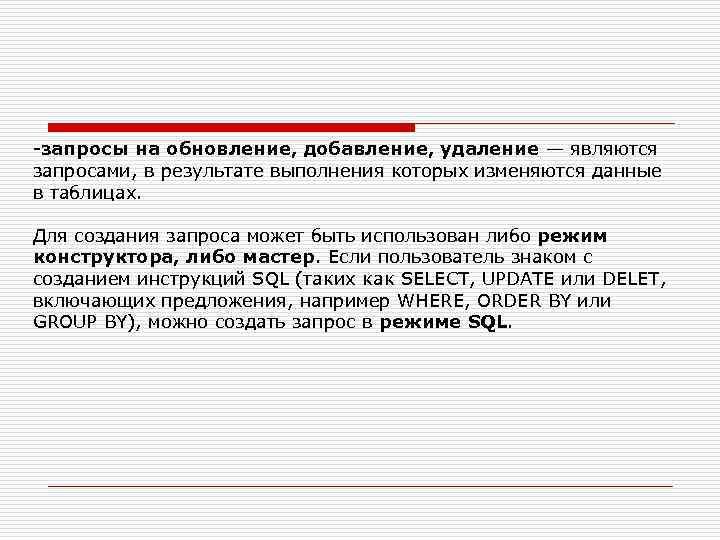 -запросы на обновление, добавление, удаление — являются запросами, в результате выполнения которых изменяются данные в таблицах.

Для создания запроса может быть использован либо режим конструктора, либо мастер. Если пользователь знаком с созданием инструкций SQL (таких как SELECT, UPDATE или DELET, включающих предложения, например WHERE, ORDER BY или GROUP BY), можно создать запрос в режиме SQL.